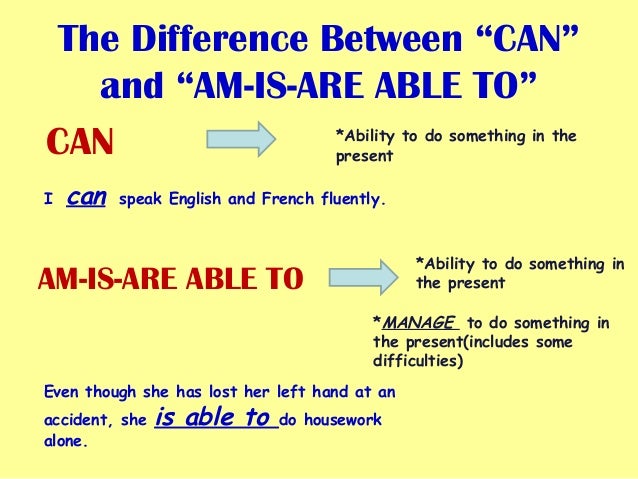 The Difference Between “CAN” and “AM-IS-ARE ABLE TO”

CAN

*Ability to do something in the present

I can speak English and French fluently.

AM-IS-ARE ABLE TO

*Ability to do something in the present

*MANAGE to do something in the present(includes some difficulties)

Even though she has lost her left hand at an accident, she is able to do housework alone.